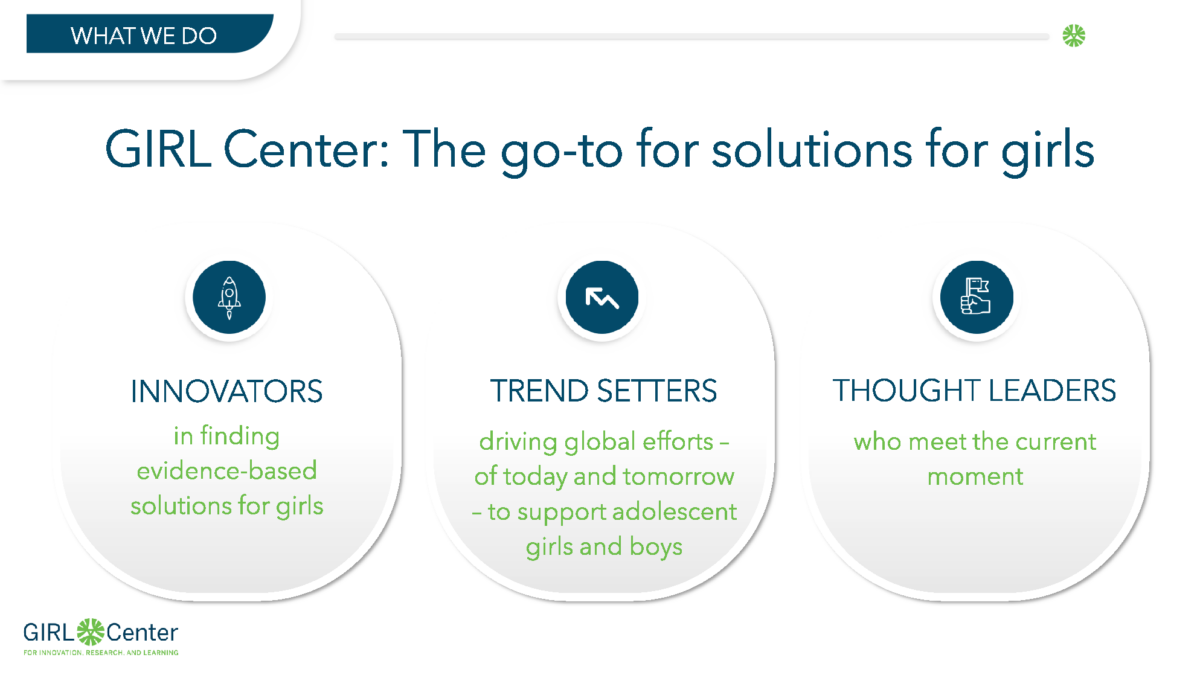 WHAT WE DO

GIRL Center: The go-to for solutions for girls

INNOVATORS

in finding evidence-based solutions for girls

TREND SETTERS

driving global efforts – of today and tomorrow – to support adolescent girls and boys

THOUGHT LEADERS

who meet the current moment

GIRL Center
FOR INNOVATION, RESEARCH, AND LEARNING